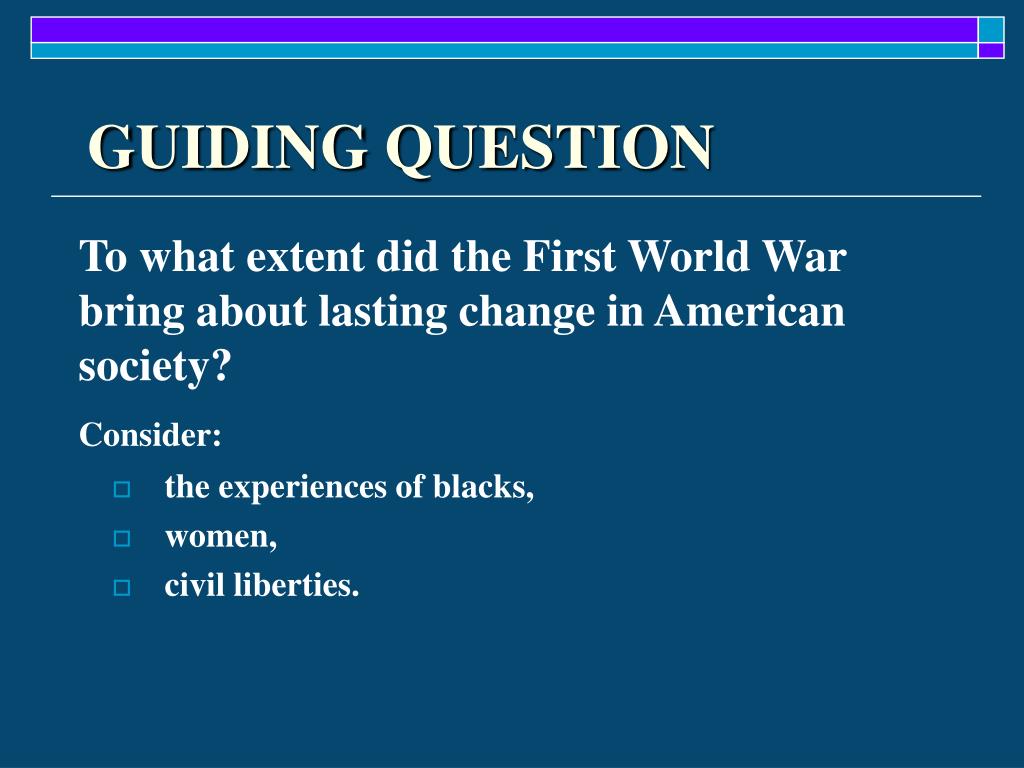 GUIDING QUESTION

To what extent did the First World War bring about lasting change in American society?

Consider:
- the experiences of blacks,
- women,
- civil liberties.